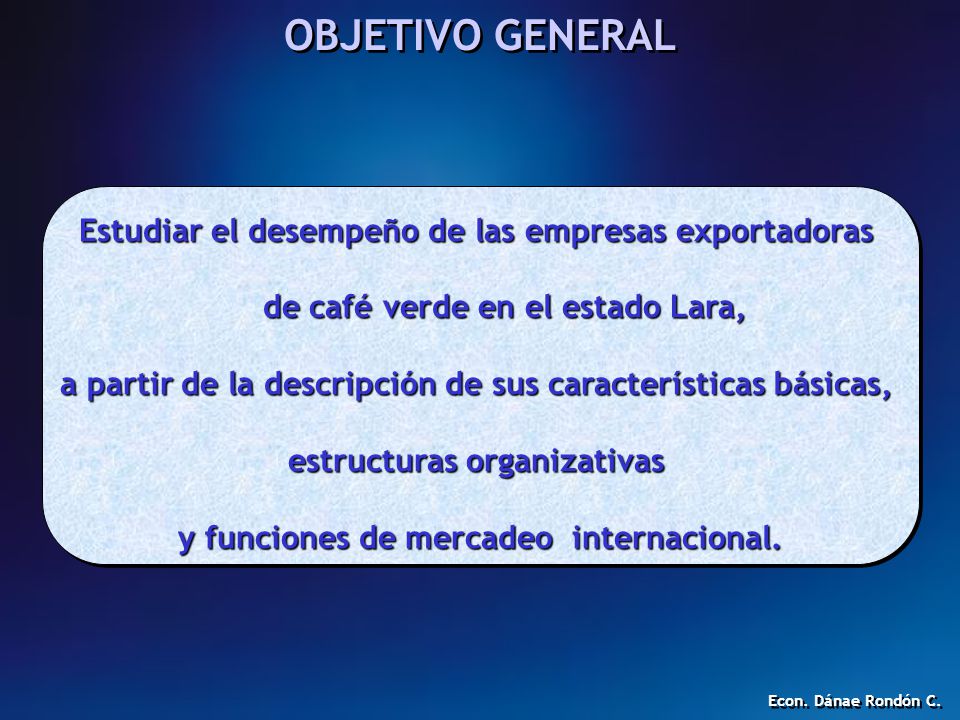 OBJETIVO GENERAL

Estudiar el desempeño de las empresas exportadoras de café verde en el estado Lara, a partir de la descripción de sus características básicas, estructuras organizativas y funciones de mercadeo internacional.

Econ. Dánae Rondón C.